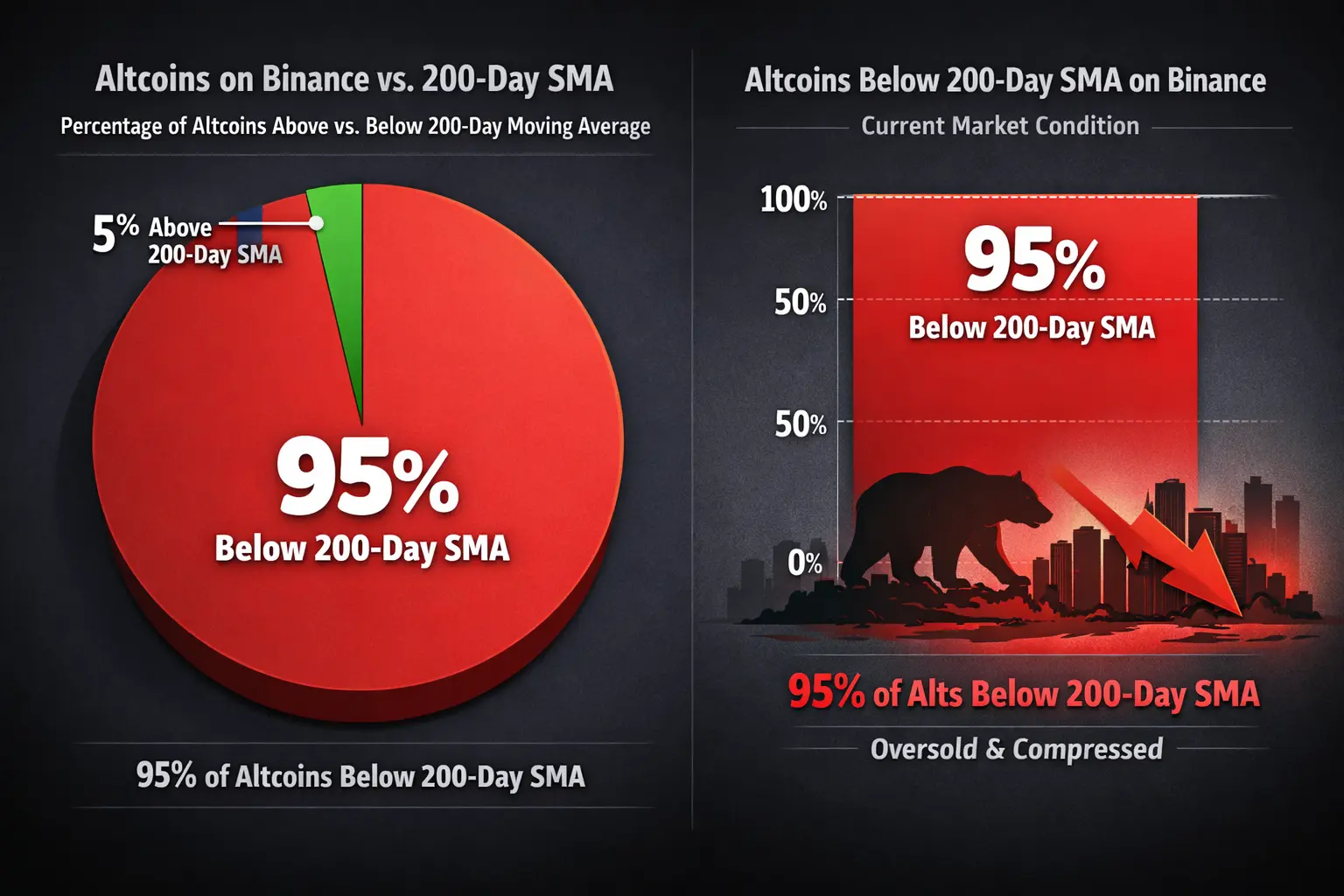 Altcoins on Binance vs. 200-Day SMA

Percentage of Altcoins Above vs. Below 200-Day Moving Average

5% Above 200-Day SMA

95%
Below 200-Day SMA

95% of Altcoins Below 200-Day SMA

Altcoins Below 200-Day SMA on Binance

Current Market Condition

100%
50%
50%
0%

95%
Below 200-Day SMA

95% of Alts Below 200-Day SMA

Oversold & Compressed